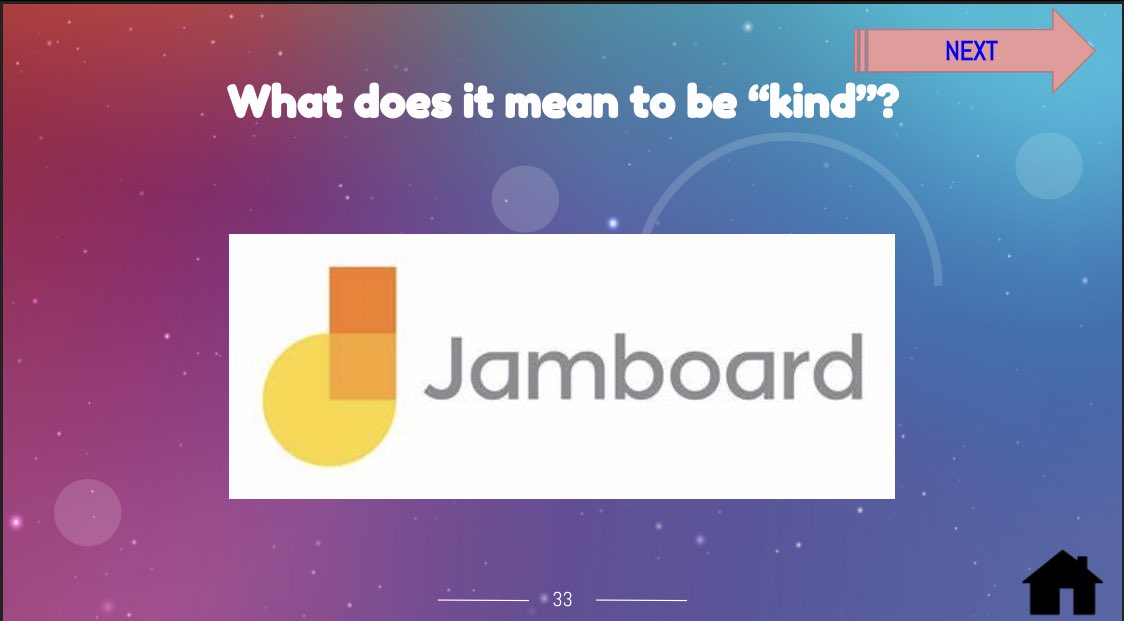 NEXT

What does it mean to be “kind”?

Jamboard

33